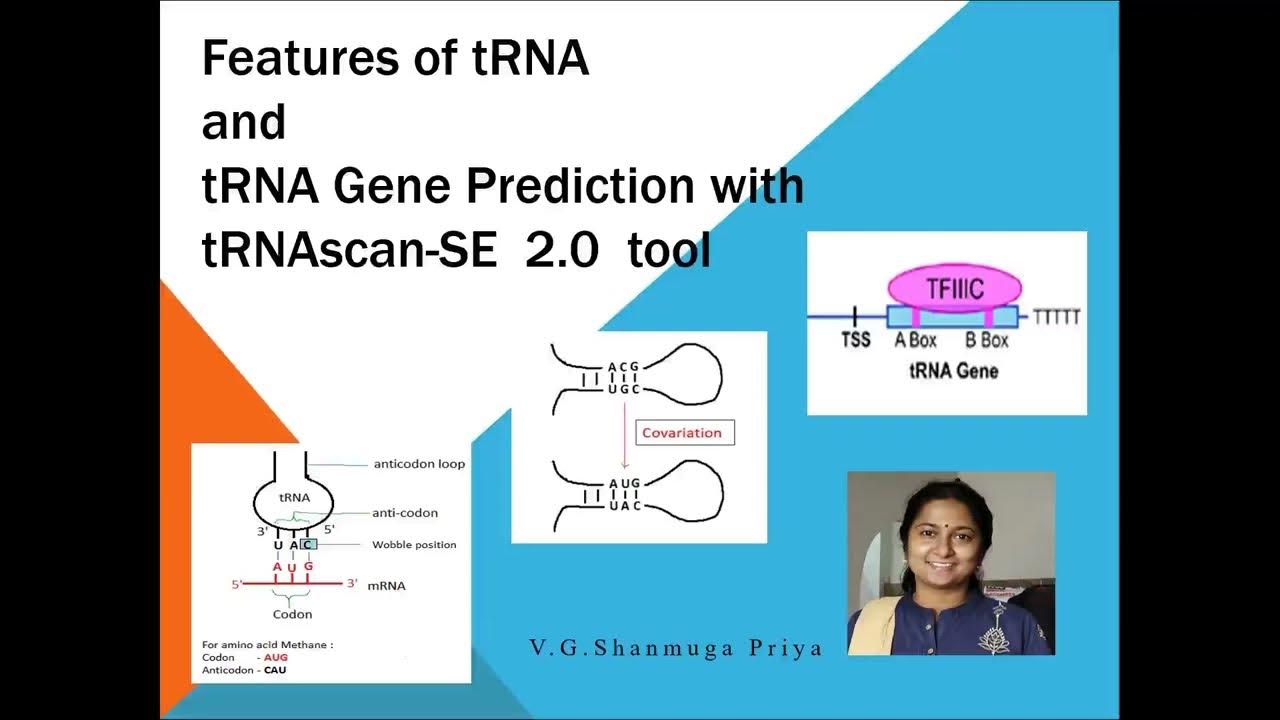 Features of tRNA
and
tRNA Gene Prediction with
tRNAscan-SE 2.0 tool

TFIIIC
TSS A Box B Box TTTTT
tRNA Gene

ACG
UGC
Covariation
AUG
UAC

anticodon loop
tRNA
anti-codon
3' 5'
U A C
Wobble position
A U G
5' 3' mRNA
Codon
For amino acid Methane :
Codon - AUG
Anticodon - CAU

V.G.Shanmuga Priya